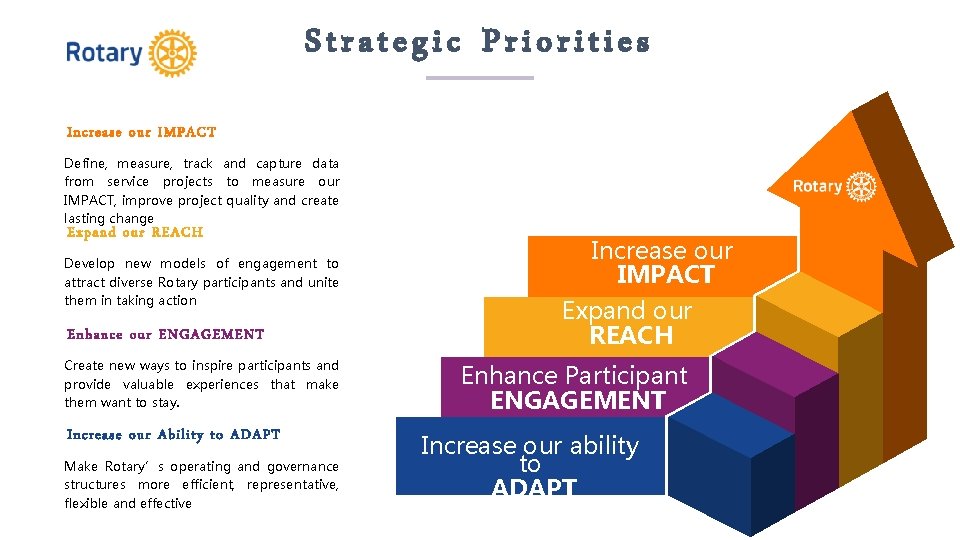 Rotary

Strategic Priorities

Increase our IMPACT

Define, measure, track and capture data from service projects to measure our IMPACT, improve project quality and create lasting change

Expand our REACH

Develop new models of engagement to attract diverse Rotary participants and unite them in taking action

Enhance our ENGAGEMENT

Create new ways to inspire participants and provide valuable experiences that make them want to stay.

Increase our Ability to ADAPT

Make Rotary' s operating and governance structures more efficient, representative, flexible and effective

Rotary

Increase our IMPACT

Expand our REACH

Enhance Participant ENGAGEMENT

Increase our ability to ADAPT